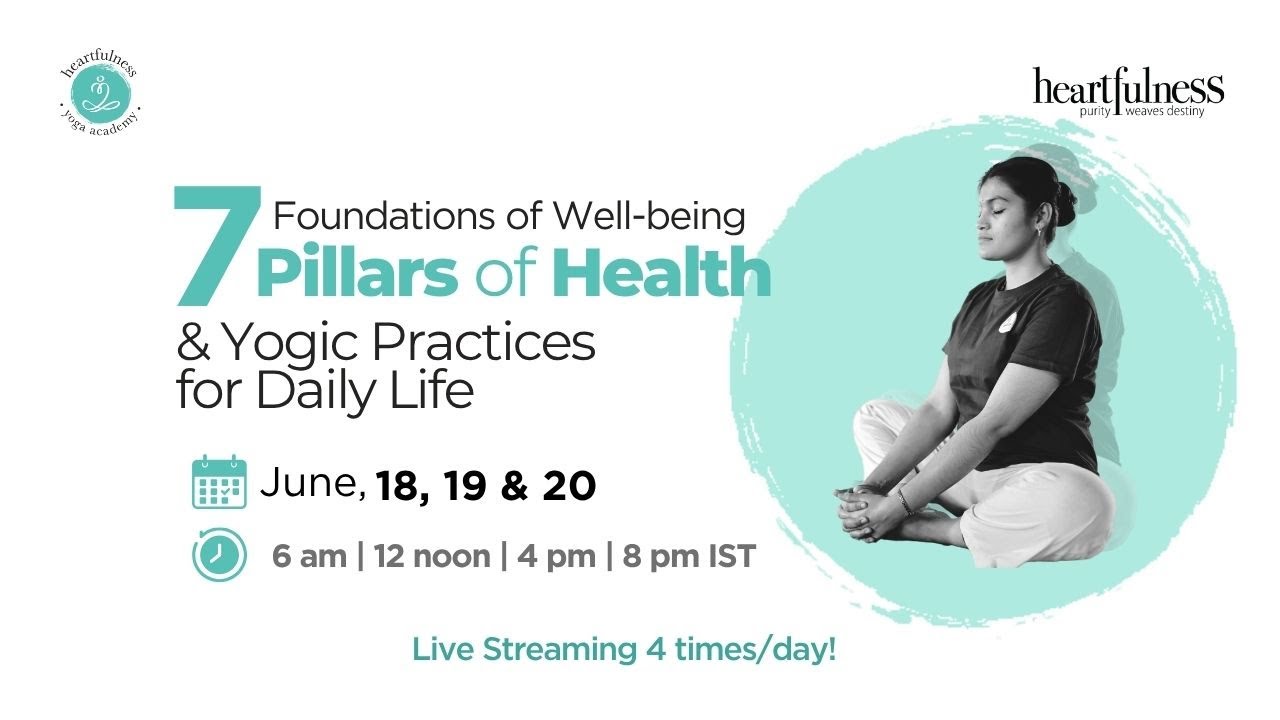 heartfulness
yoga academy

heartfulness
purity weaves destiny

7 Foundations of Well-being
Pillars of Health
& Yogic Practices for Daily Life

June, 18, 19 & 20

6 am | 12 noon | 4 pm | 8 pm IST

Live Streaming 4 times/day!